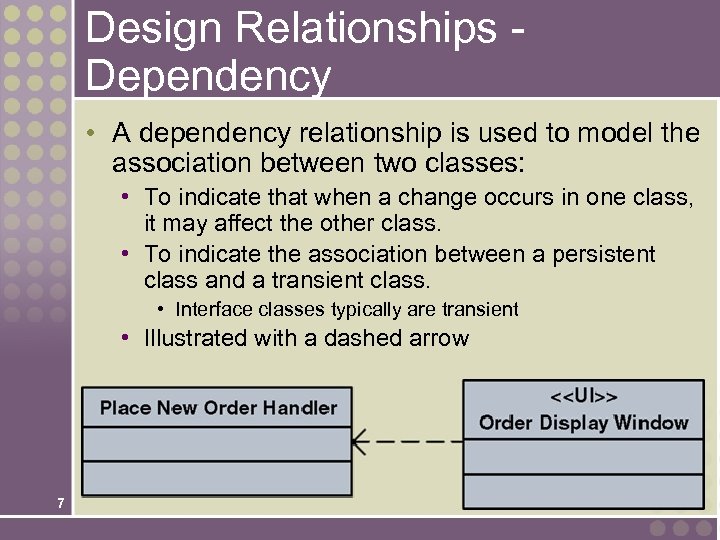 Design Relationships - Dependency

• A dependency relationship is used to model the association between two classes:
  • To indicate that when a change occurs in one class, it may affect the other class.
  • To indicate the association between a persistent class and a transient class.
    • Interface classes typically are transient
  • Illustrated with a dashed arrow

Place New Order Handler

<<UI>>
Order Display Window

7